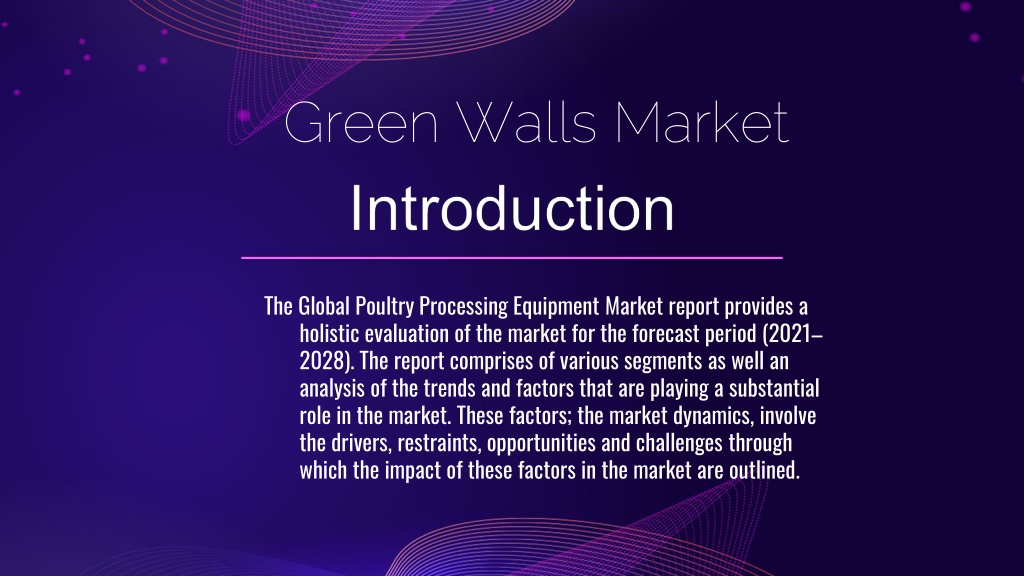 Green Walls Market

Introduction

The Global Poultry Processing Equipment Market report provides a holistic evaluation of the market for the forecast period (2021–2028). The report comprises of various segments as well an analysis of the trends and factors that are playing a substantial role in the market. These factors; the market dynamics, involve the drivers, restraints, opportunities and challenges through which the impact of these factors in the market are outlined.